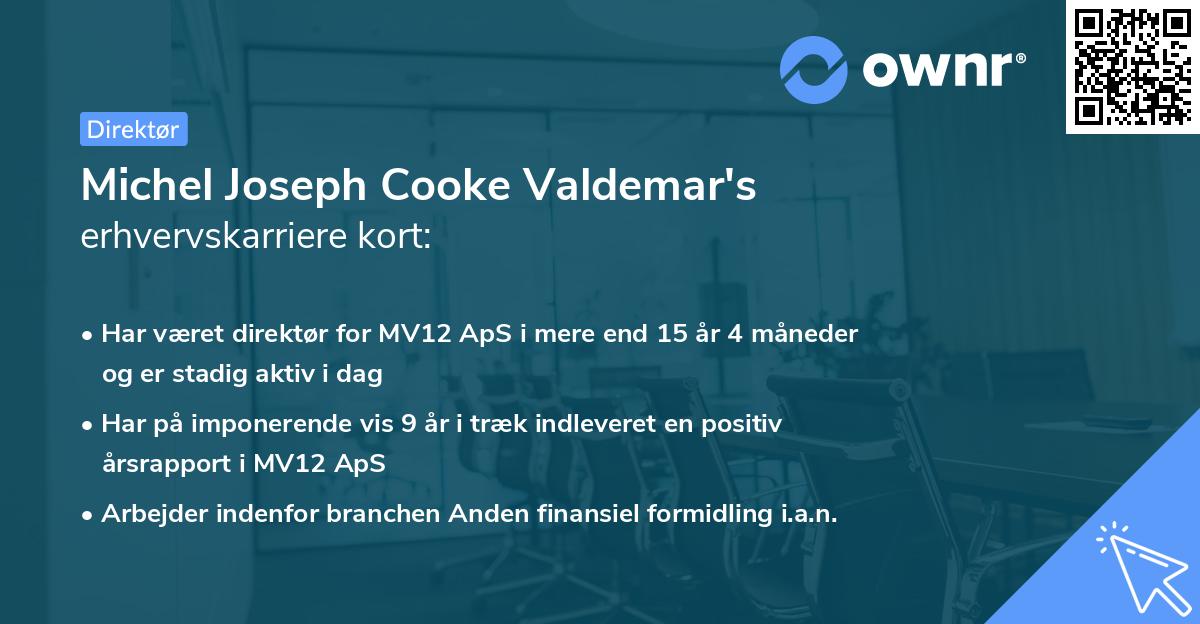 ownr®

Direktør

Michel Joseph Cooke Valdemar's erhvervskarriere kort:

• Har været direktør for MV12 ApS i mere end 15 år 4 måneder og er stadig aktiv i dag

• Har på imponerende vis 9 år i træk indleveret en positiv årsrapport i MV12 ApS

• Arbejder indenfor branchen Anden finansiel formidling i.a.n.